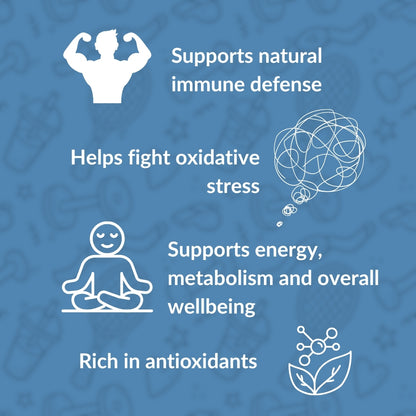 Supports natural immune defense

Helps fight oxidative stress

Supports energy, metabolism and overall wellbeing

Rich in antioxidants